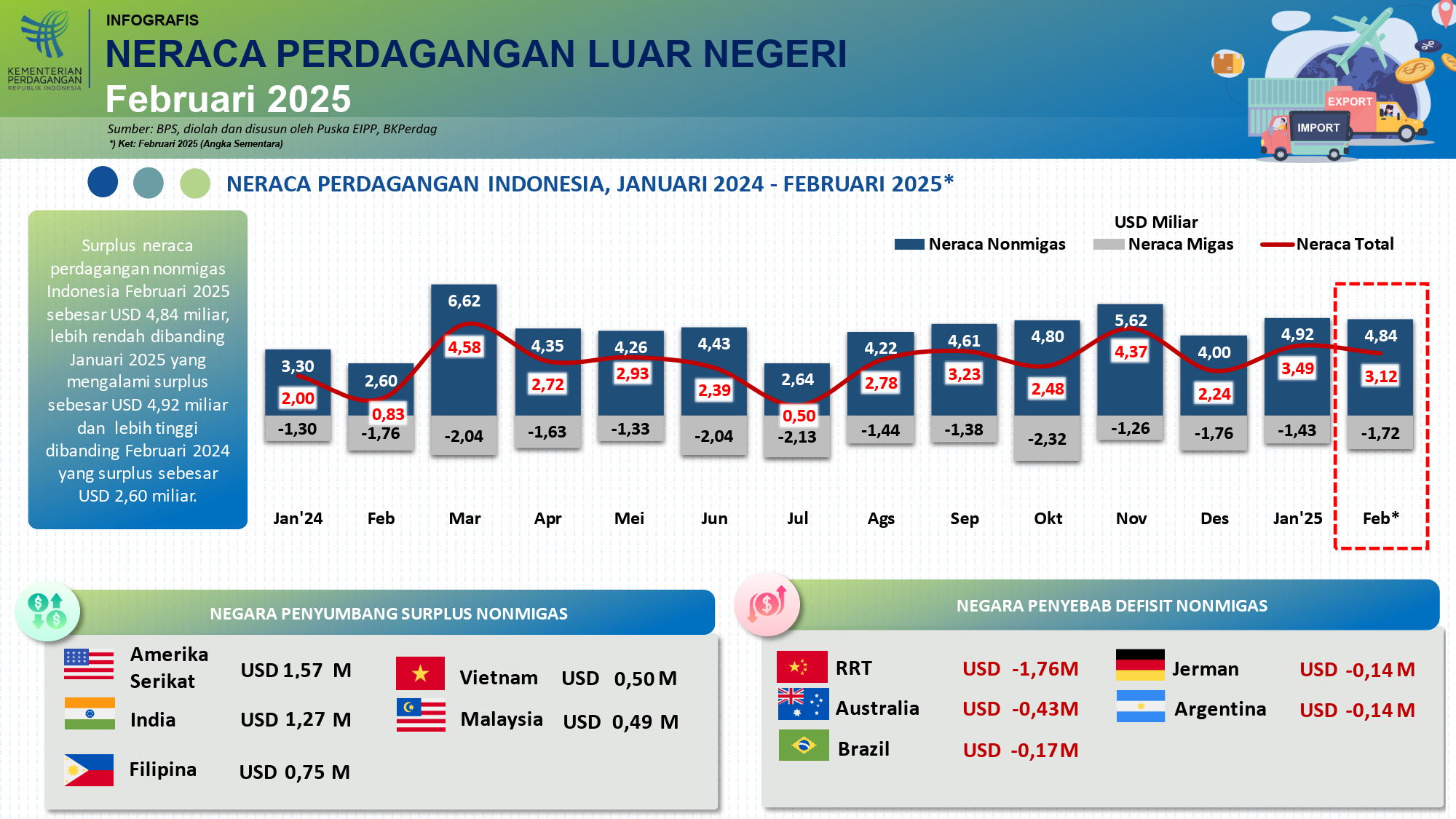 KEMENTERIAN PERDAGANGAN REPUBLIK INDONESIA

INFOGRAFIS
NERACA PERDAGANGAN LUAR NEGERI
Februari 2025
Sumber: BPS, diolah dan disusun oleh Puska EIPP, BKPerdag
*) Ket: Februari 2025 (Angka Sementara)

EXPORT
IMPORT

NERACA PERDAGANGAN INDONESIA, JANUARI 2024 - FEBRUARI 2025*

Surplus neraca perdagangan nonmigas Indonesia Februari 2025 sebesar USD 4,84 miliar, lebih rendah dibanding Januari 2025 yang mengalami surplus sebesar USD 4,92 miliar dan lebih tinggi dibanding Februari 2024 yang surplus sebesar USD 2,60 miliar.

USD Miliar
Neraca Nonmigas Neraca Migas Neraca Total

| | Jan'24 | Feb | Mar | Apr | Mei | Jun | Jul | Ags | Sep | Okt | Nov | Des | Jan'25 | Feb* |
|---|---|---|---|---|---|---|---|---|---|---|---|---|---|---|
| Neraca Nonmigas | 3,30 | 2,60 | 6,62 | 4,35 | 4,26 | 4,43 | 2,64 | 4,22 | 4,61 | 4,80 | 5,62 | 4,00 | 4,92 | 4,84 |
| Neraca Total | 2,00 | 0,83 | 4,58 | 2,72 | 2,93 | 2,39 | 0,50 | 2,78 | 3,23 | 2,48 | 4,37 | 2,24 | 3,49 | 3,12 |
| Neraca Migas | -1,30 | -1,76 | -2,04 | -1,63 | -1,33 | -2,04 | -2,13 | -1,44 | -1,38 | -2,32 | -1,26 | -1,76 | -1,43 | -1,72 |

NEGARA PENYUMBANG SURPLUS NONMIGAS
Amerika Serikat USD 1,57 M
India USD 1,27 M
Filipina USD 0,75 M
Vietnam USD 0,50 M
Malaysia USD 0,49 M

NEGARA PENYEBAB DEFISIT NONMIGAS
RRT USD -1,76M
Australia USD -0,43M
Brazil USD -0,17M
Jerman USD -0,14 M
Argentina USD -0,14 M